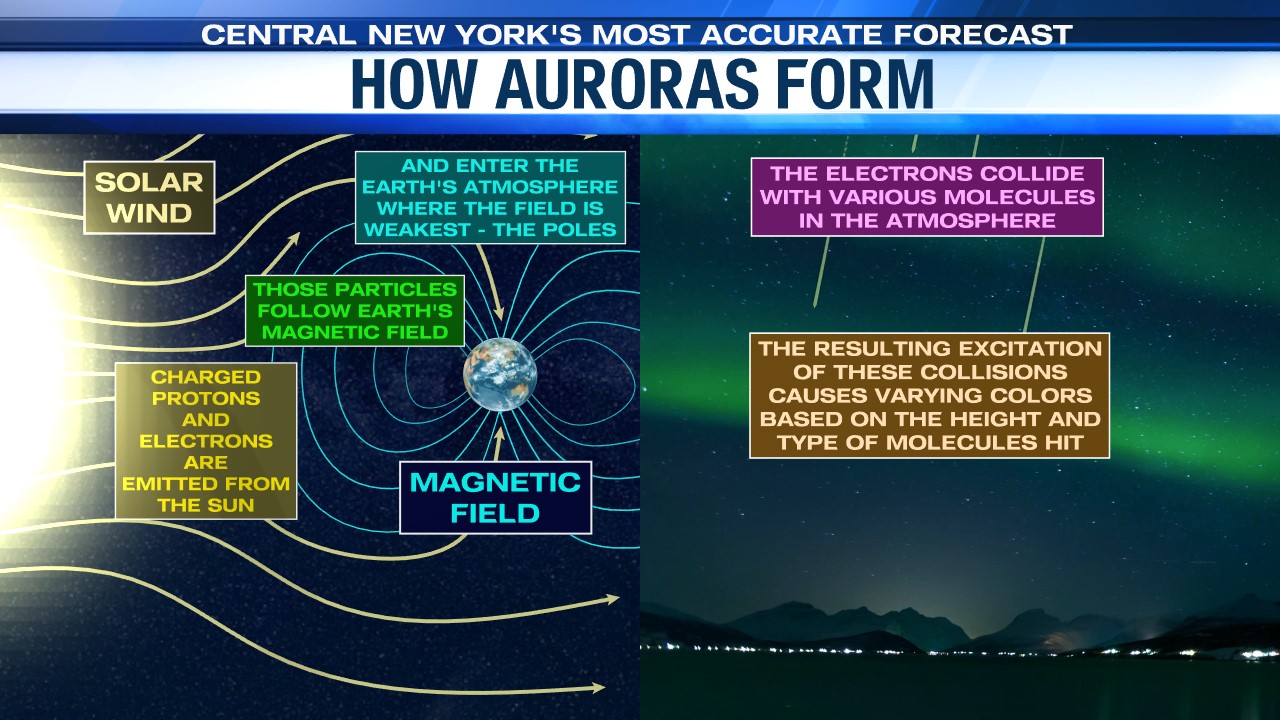 CENTRAL NEW YORK'S MOST ACCURATE FORECAST

HOW AURORAS FORM

SOLAR WIND

CHARGED PROTONS AND ELECTRONS ARE EMITTED FROM THE SUN

THOSE PARTICLES FOLLOW EARTH'S MAGNETIC FIELD

AND ENTER THE EARTH'S ATMOSPHERE WHERE THE FIELD IS WEAKEST - THE POLES

MAGNETIC FIELD

THE ELECTRONS COLLIDE WITH VARIOUS MOLECULES IN THE ATMOSPHERE

THE RESULTING EXCITATION OF THESE COLLISIONS CAUSES VARYING COLORS BASED ON THE HEIGHT AND TYPE OF MOLECULES HIT